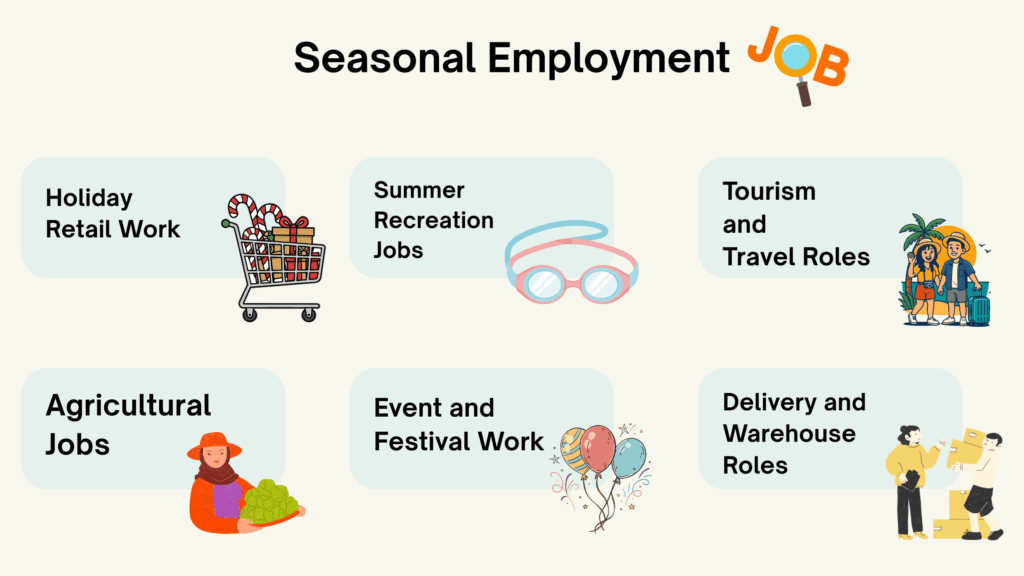 Seasonal Employment JOB

Holiday Retail Work

Summer Recreation Jobs

Tourism and Travel Roles

Agricultural Jobs

Event and Festival Work

Delivery and Warehouse Roles